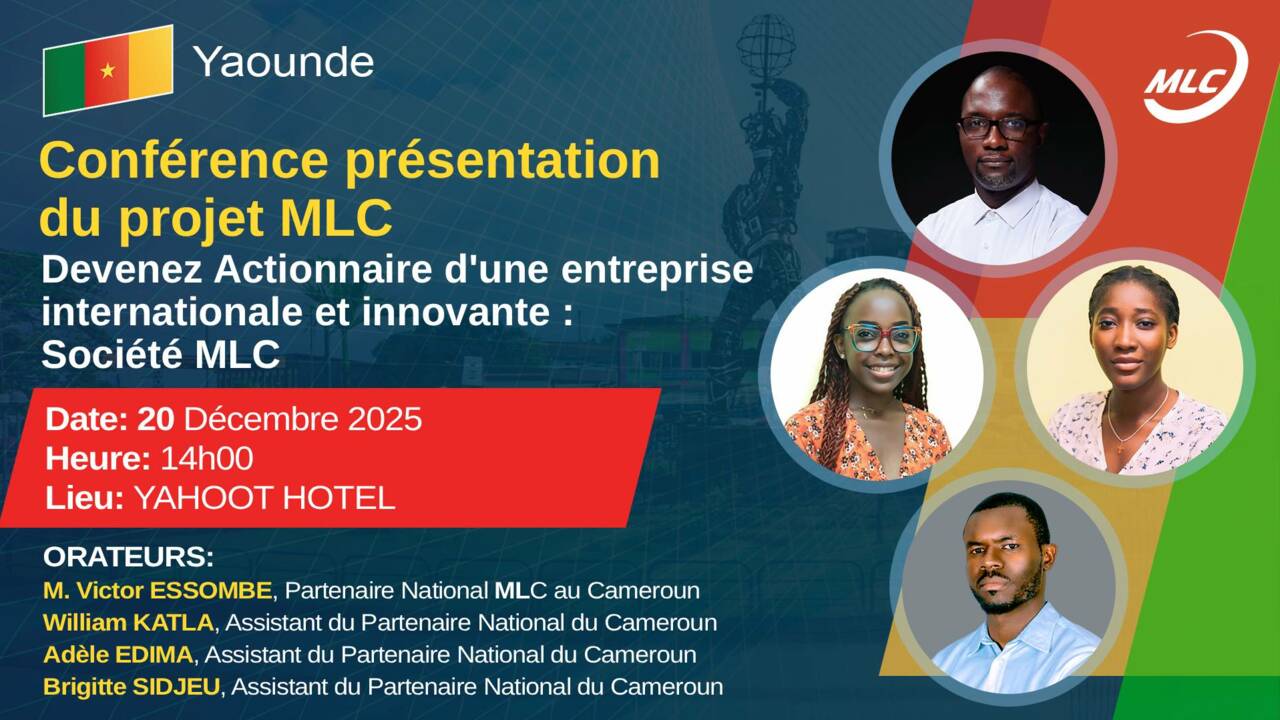 Yaounde

MLC

Conférence présentation du projet MLC

Devenez Actionnaire d'une entreprise internationale et innovante : Société MLC

Date: 20 Décembre 2025
Heure: 14h00
Lieu: YAHOOT HOTEL

ORATEURS:
M. Victor ESSOMBE, Partenaire National MLC au Cameroun
William KATLA, Assistant du Partenaire National du Cameroun
Adèle EDIMA, Assistant du Partenaire National du Cameroun
Brigitte SIDJEU, Assistant du Partenaire National du Cameroun